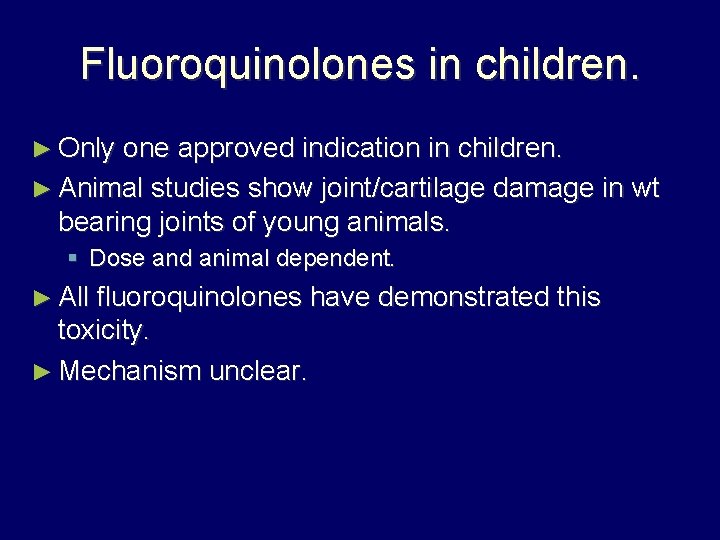 Fluoroquinolones in children.

► Only one approved indication in children.

► Animal studies show joint/cartilage damage in wt bearing joints of young animals.

▪ Dose and animal dependent.

► All fluoroquinolones have demonstrated this toxicity.

► Mechanism unclear.